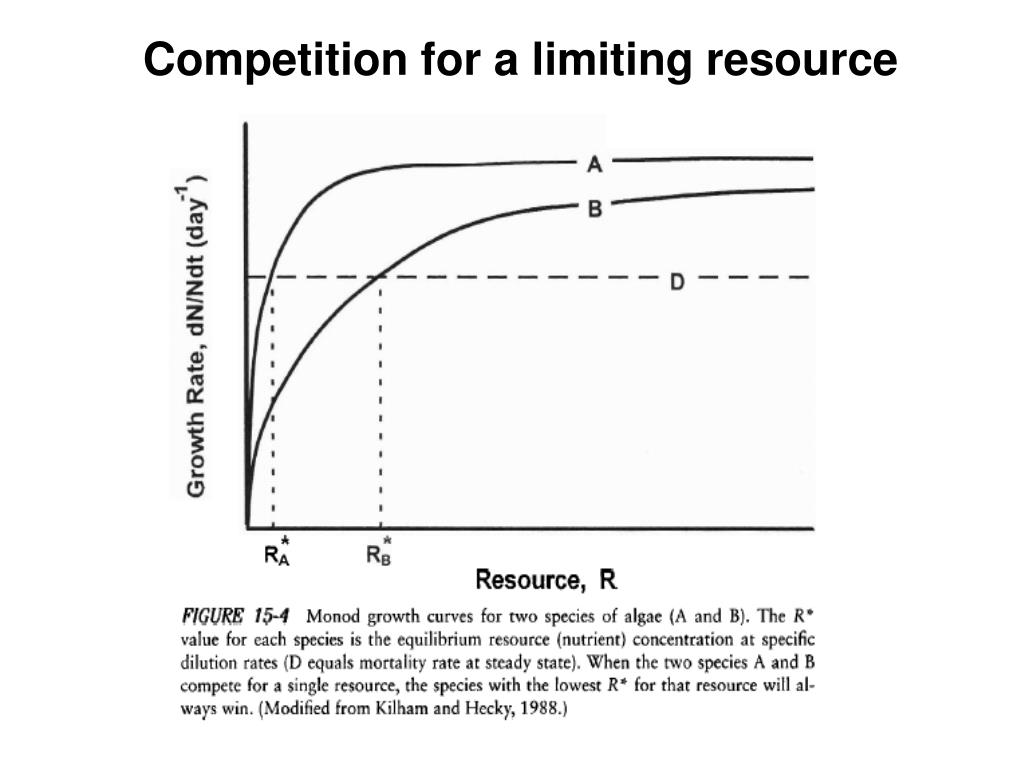 Competition for a limiting resource

Growth Rate, dN/Ndt (day$^{-1}$)

A

B

D

$R_A^*$

$R_B^*$

Resource, R

FIGURE 15-4 Monod growth curves for two species of algae (A and B). The $R^*$ value for each species is the equilibrium resource (nutrient) concentration at specific dilution rates (D equals mortality rate at steady state). When the two species A and B compete for a single resource, the species with the lowest $R^*$ for that resource will always win. (Modified from Kilham and Hecky, 1988.)